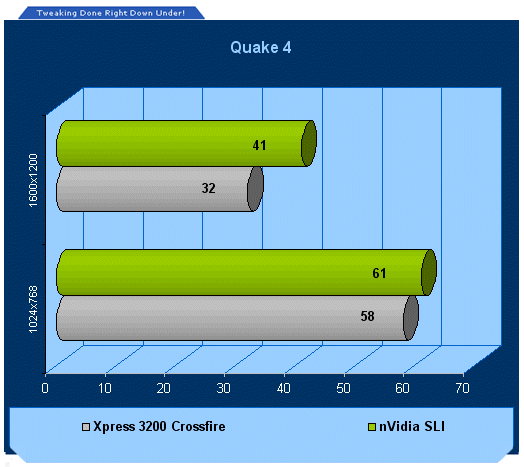 Tweaking Done Right Down Under!

Quake 4

1600x1200

41

32

1024x768

61

58

0 10 20 30 40 50 60 70

Xpress 3200 Crossfire

nVidia SLI